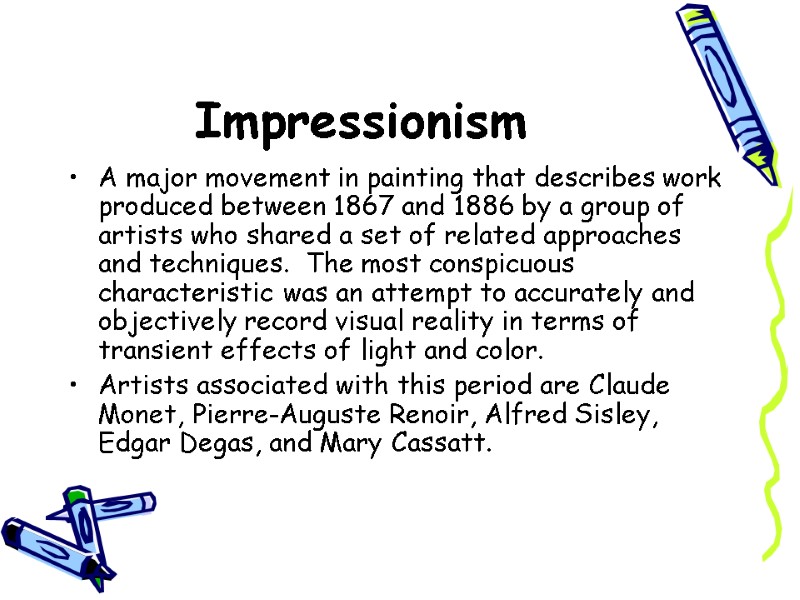 Impressionism

• A major movement in painting that describes work produced between 1867 and 1886 by a group of artists who shared a set of related approaches and techniques. The most conspicuous characteristic was an attempt to accurately and objectively record visual reality in terms of transient effects of light and color.

• Artists associated with this period are Claude Monet, Pierre-Auguste Renoir, Alfred Sisley, Edgar Degas, and Mary Cassatt.